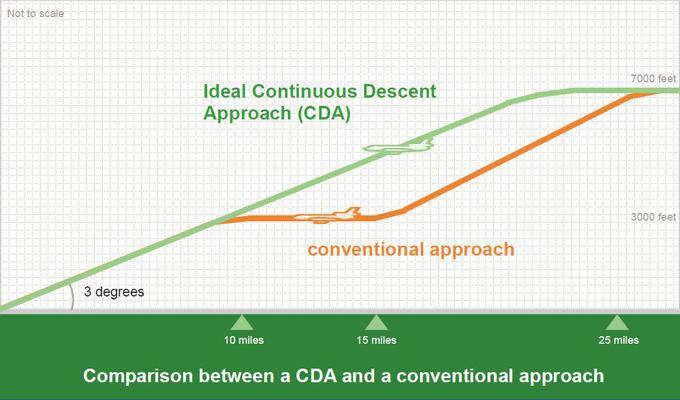 Not to scale

7000 feet

Ideal Continuous Descent Approach (CDA)

3000 feet

conventional approach

3 degrees

10 miles

15 miles

25 miles

Comparison between a CDA and a conventional approach